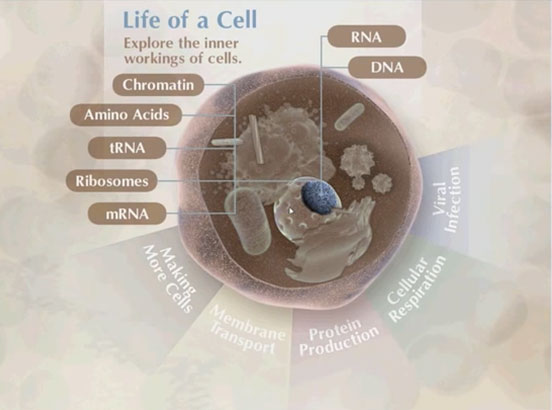 Life of a Cell

Explore the inner workings of cells.

RNA

DNA

Chromatin

Amino Acids

tRNA

Ribosomes

mRNA

Making More Cells

Membrane Transport

Protein Production

Cellular Respiration

Viral Infection